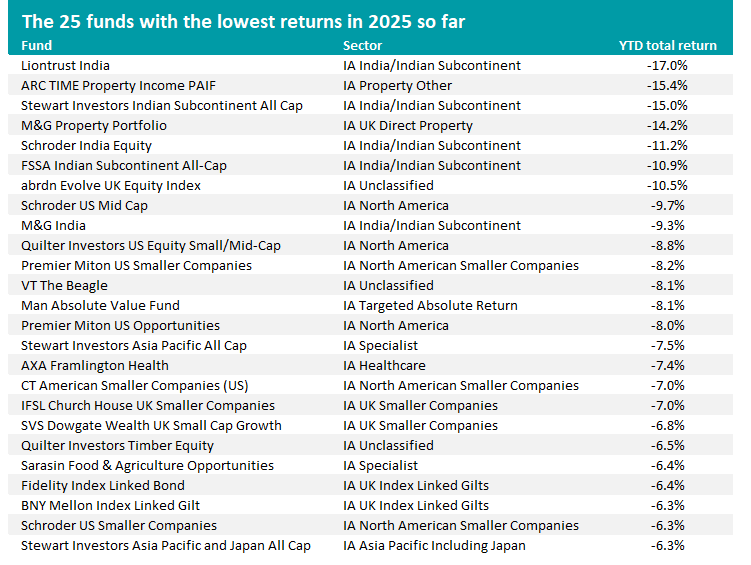 The 25 funds with the lowest returns in 2025 so far

| Fund | Sector | YTD total return |
|---|---|---|
| Liontrust India | IA India/Indian Subcontinent | -17.0% |
| ARC TIME Property Income PAIF | IA Property Other | -15.4% |
| Stewart Investors Indian Subcontinent All Cap | IA India/Indian Subcontinent | -15.0% |
| M&G Property Portfolio | IA UK Direct Property | -14.2% |
| Schroder India Equity | IA India/Indian Subcontinent | -11.2% |
| FSSA Indian Subcontinent All-Cap | IA India/Indian Subcontinent | -10.9% |
| abrdn Evolve UK Equity Index | IA Unclassified | -10.5% |
| Schroder US Mid Cap | IA North America | -9.7% |
| M&G India | IA India/Indian Subcontinent | -9.3% |
| Quilter Investors US Equity Small/Mid-Cap | IA North America | -8.8% |
| Premier Miton US Smaller Companies | IA North American Smaller Companies | -8.2% |
| VT The Beagle | IA Unclassified | -8.1% |
| Man Absolute Value Fund | IA Targeted Absolute Return | -8.1% |
| Premier Miton US Opportunities | IA North America | -8.0% |
| Stewart Investors Asia Pacific All Cap | IA Specialist | -7.5% |
| AXA Framlington Health | IA Healthcare | -7.4% |
| CT American Smaller Companies (US) | IA North American Smaller Companies | -7.0% |
| IFSL Church House UK Smaller Companies | IA UK Smaller Companies | -7.0% |
| SVS Dowgate Wealth UK Small Cap Growth | IA UK Smaller Companies | -6.8% |
| Quilter Investors Timber Equity | IA Unclassified | -6.5% |
| Sarasin Food & Agriculture Opportunities | IA Specialist | -6.4% |
| Fidelity Index Linked Bond | IA UK Index Linked Gilts | -6.4% |
| BNY Mellon Index Linked Gilt | IA UK Index Linked Gilts | -6.3% |
| Schroder US Smaller Companies | IA North American Smaller Companies | -6.3% |
| Stewart Investors Asia Pacific and Japan All Cap | IA Asia Pacific Including Japan | -6.3% |